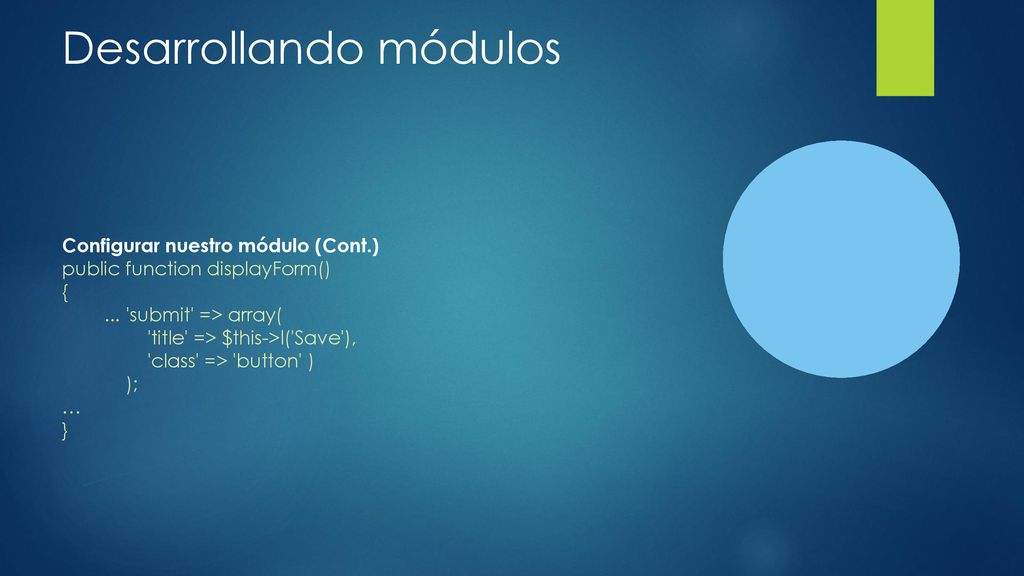 Desarrollando módulos

Configurar nuestro módulo (Cont.)
public function displayForm()
{
... 'submit' => array(
'title' => $this->l('Save'),
'class' => 'button' )
);
…
}